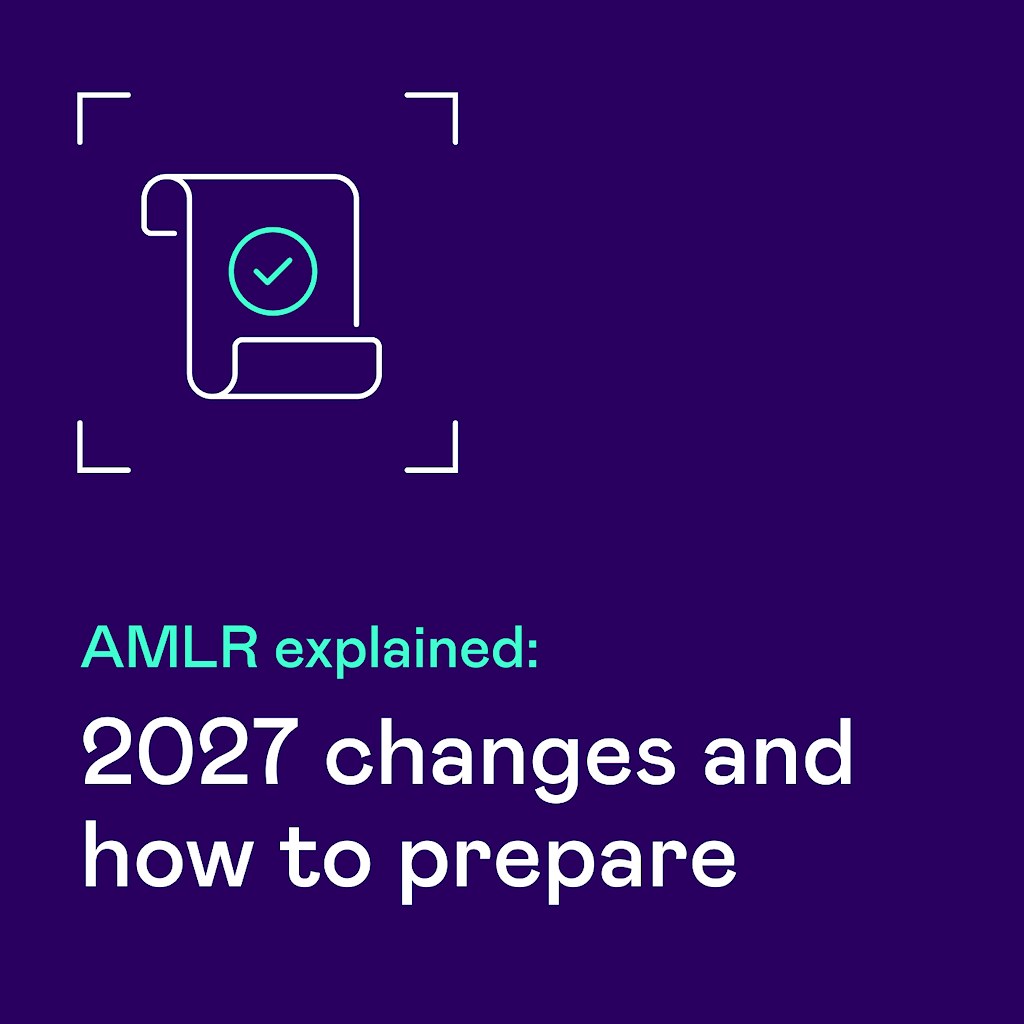 AMLR explained:

2027 changes and how to prepare